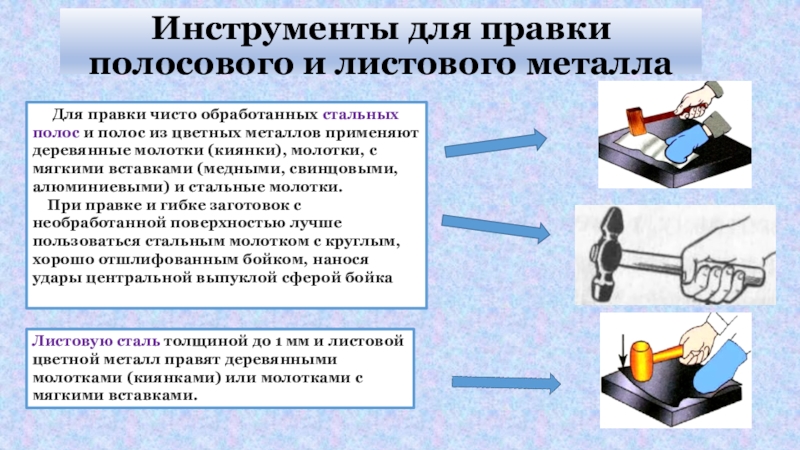 Инструменты для правки полосового и листового металла

Для правки чисто обработанных стальных полос и полос из цветных металлов применяют деревянные молотки (киянки), молотки, с мягкими вставками (медными, свинцовыми, алюминиевыми) и стальные молотки.

При правке и гибке заготовок с необработанной поверхностью лучше пользоваться стальным молотком с круглым, хорошо отшлифованным бойком, нанося удары центральной выпуклой сферой бойка

Листовую сталь толщиной до 1 мм и листовой цветной металл правят деревянными молотками (киянками) или молотками с мягкими вставками.